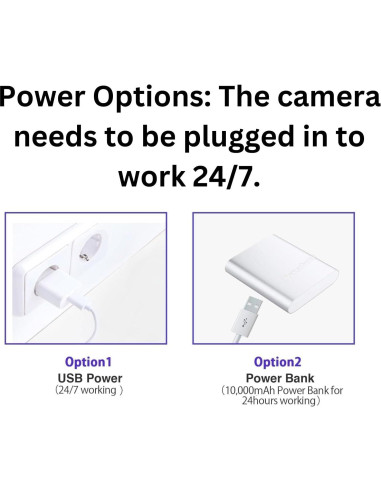 Power Options: The camera needs to be plugged in to work 24/7.

Option1
USB Power
(24/7 working )

Option2
Power Bank
(10,000mAh Power Bank for 24hours working)